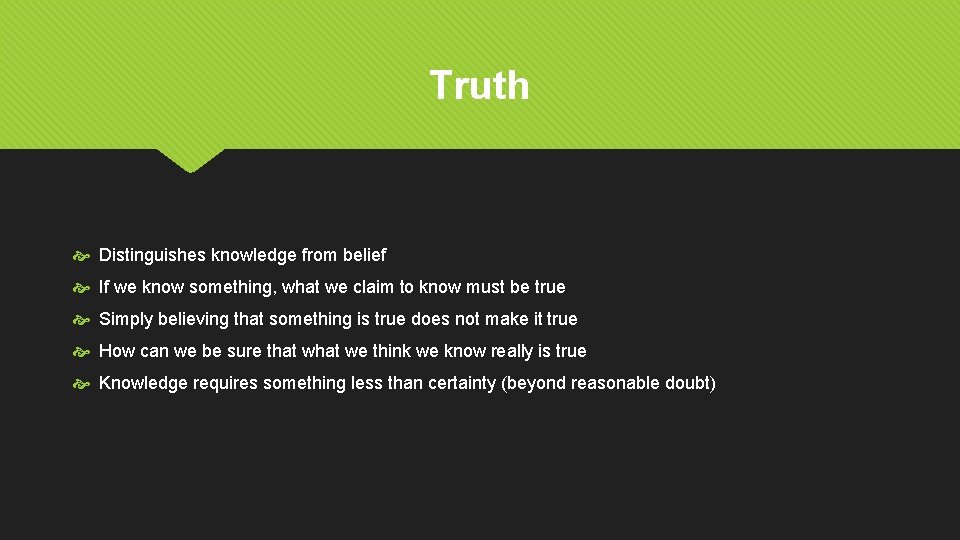 Truth

Distinguishes knowledge from belief

If we know something, what we claim to know must be true

Simply believing that something is true does not make it true

How can we be sure that what we think we know really is true

Knowledge requires something less than certainty (beyond reasonable doubt)